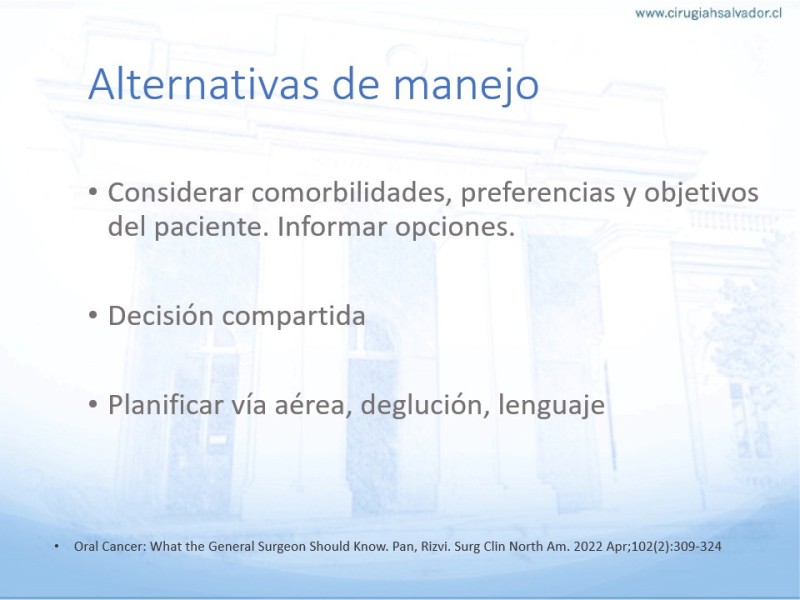 www.cirugiahsalvador.cl

Alternativas de manejo

• Considerar comorbilidades, preferencias y objetivos del paciente. Informar opciones.

• Decisión compartida

• Planificar vía aérea, deglución, lenguaje

• Oral Cancer: What the General Surgeon Should Know. Pan, Rizvi. Surg Clin North Am. 2022 Apr;102(2):309-324